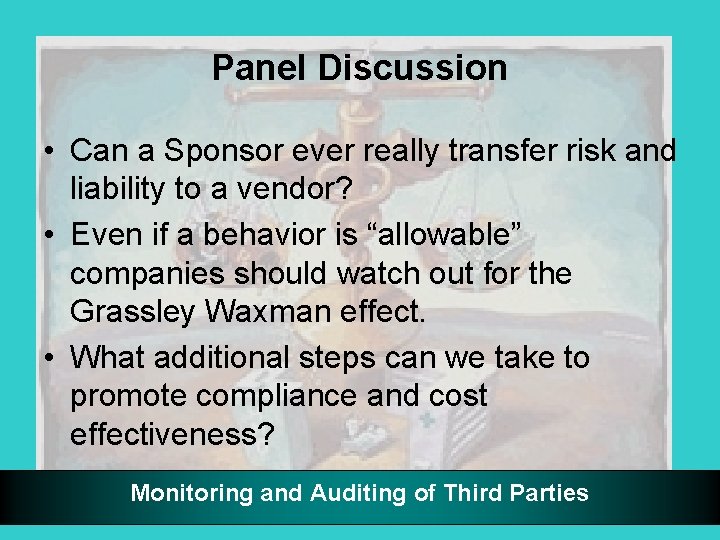 Panel Discussion

• Can a Sponsor ever really transfer risk and liability to a vendor?
• Even if a behavior is "allowable" companies should watch out for the Grassley Waxman effect.
• What additional steps can we take to promote compliance and cost effectiveness?

Monitoring and Auditing of Third Parties